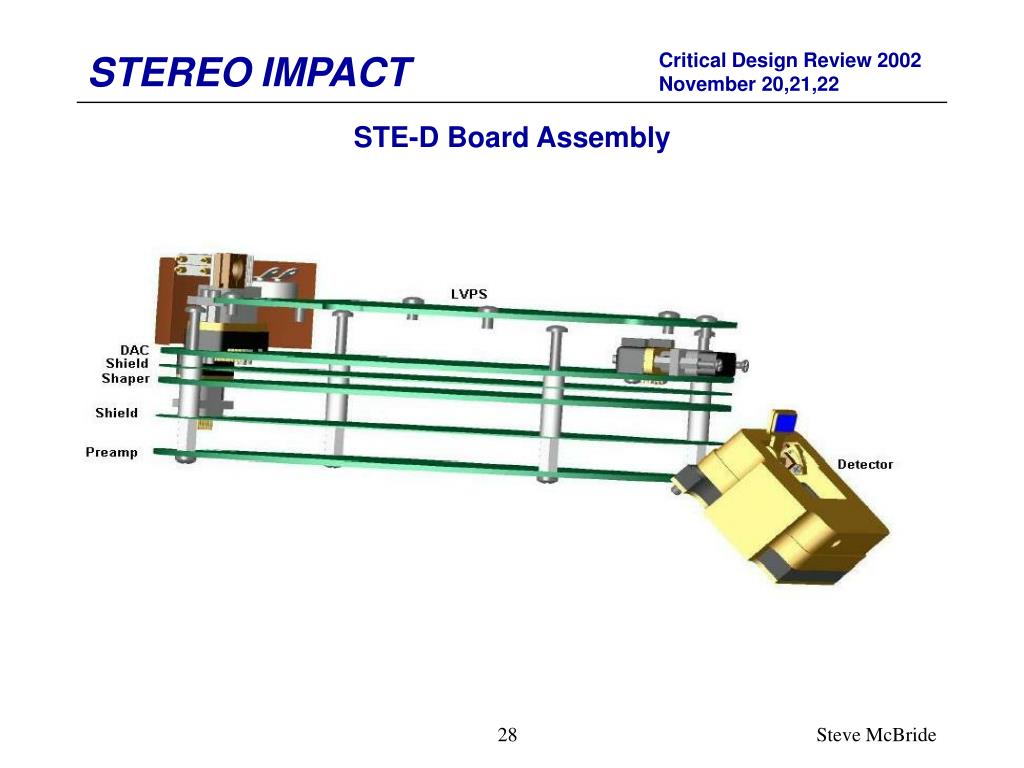 STEREO IMPACT

Critical Design Review 2002
November 20,21,22

STE-D Board Assembly

LVPS

DAC
Shield
Shaper

Shield

Preamp

Detector

28

Steve McBride